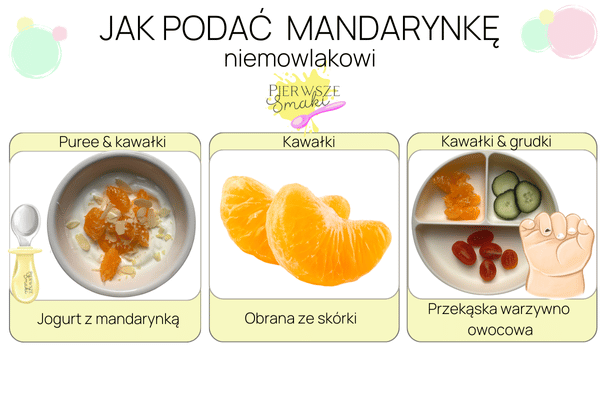 JAK PODAĆ MANDARYNKĘ
niemowlakowi

PIERWSZE Smaki

Puree & kawałki

Jogurt z mandarynką

Kawałki

Obrana ze skórki

Kawałki & grudki

Przekąska warzywno owocowa